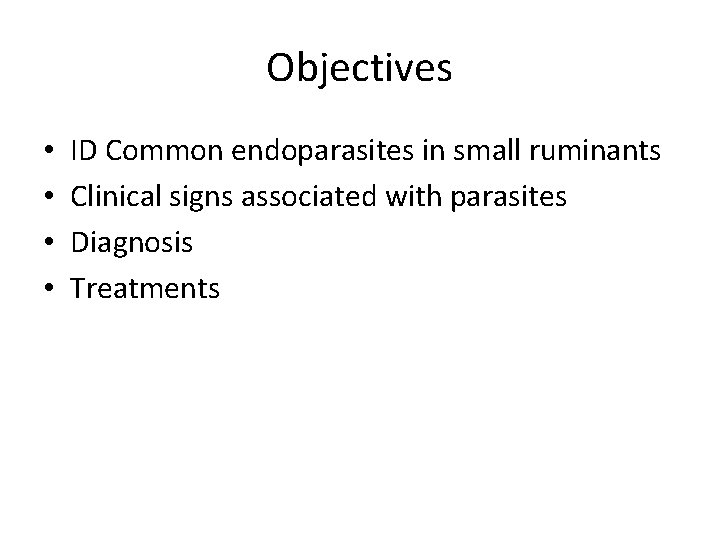 Objectives

• ID Common endoparasites in small ruminants
• Clinical signs associated with parasites
• Diagnosis
• Treatments